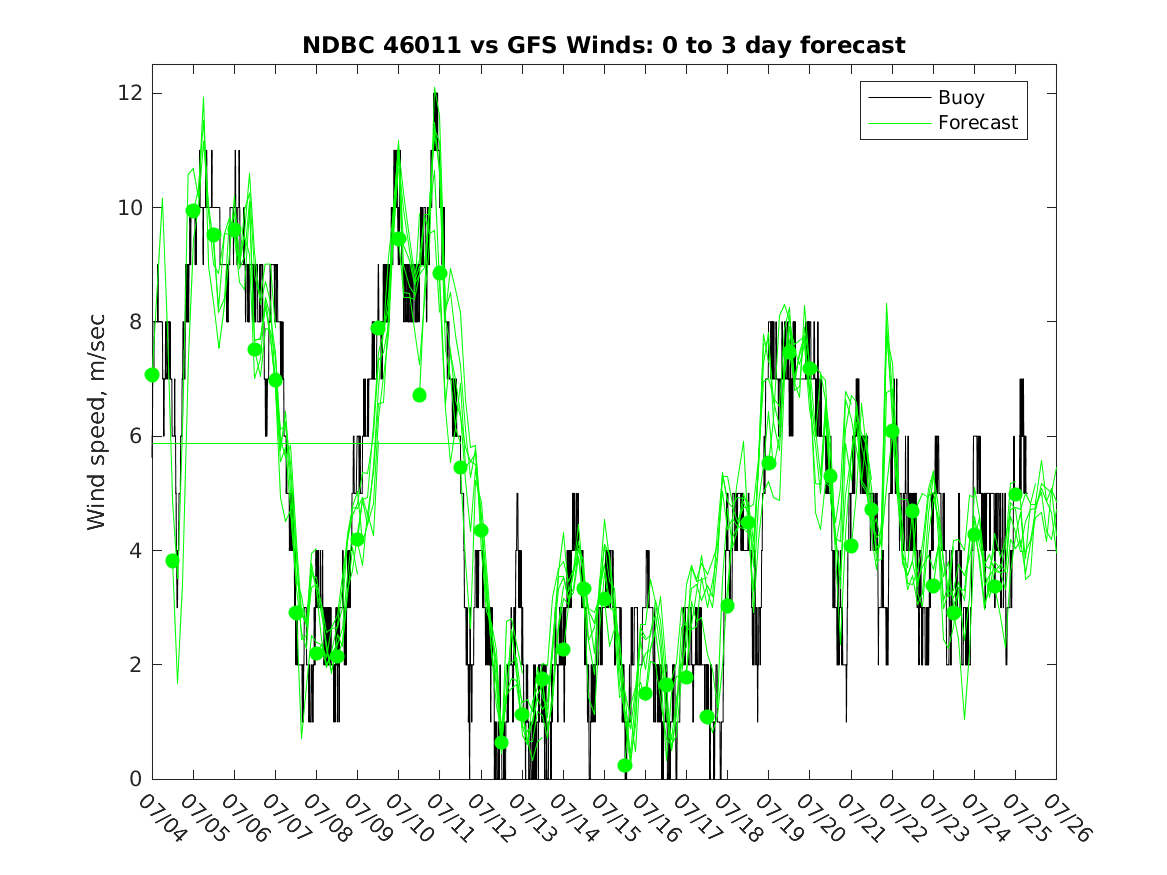 NDBC 46011 vs GFS Winds: 0 to 3 day forecast

Buoy
Forecast

Wind speed, m/sec

12
10
8
6
4
2
0

07/04
07/05
07/06
07/07
07/08
07/09
07/10
07/11
07/12
07/13
07/14
07/15
07/16
07/17
07/18
07/19
07/20
07/21
07/22
07/23
07/24
07/25
07/26